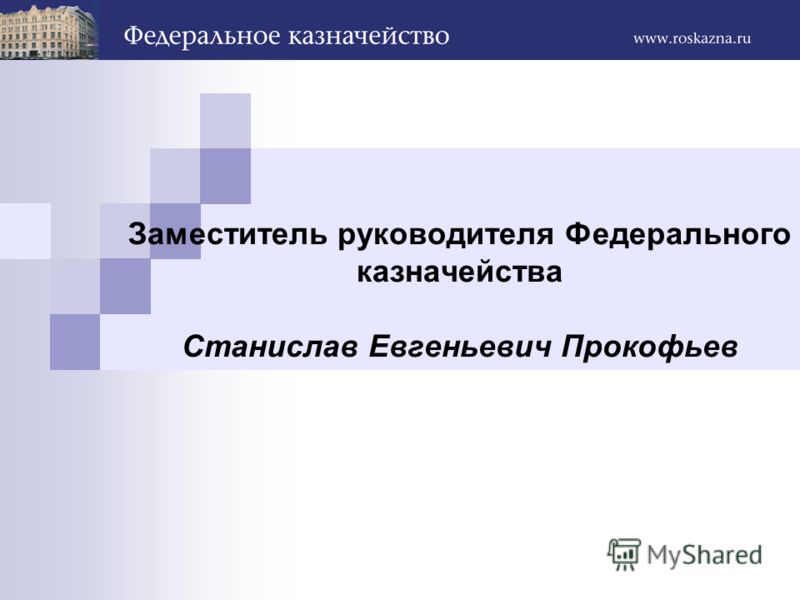 Федеральное казначейство

www.roskazna.ru

Заместитель руководителя Федерального казначейства

Станислав Евгеньевич Прокофьев

MyShared